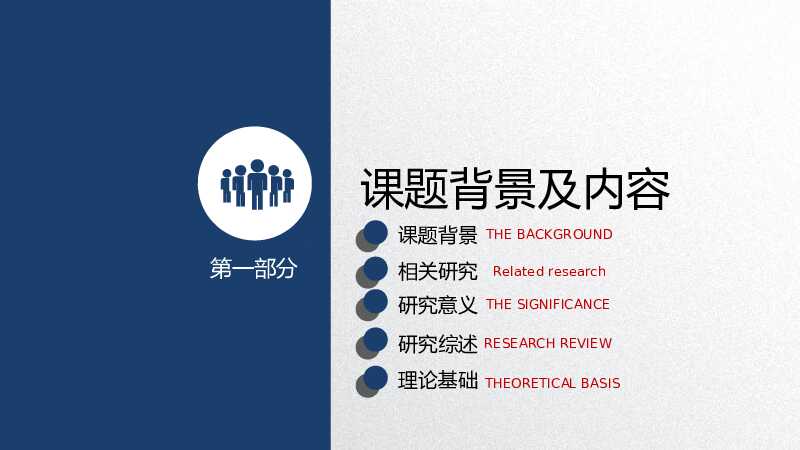 第一部分

课题背景及内容

课题背景 THE BACKGROUND

相关研究 Related research

研究意义 THE SIGNIFICANCE

研究综述 RESEARCH REVIEW

理论基础 THEORETICAL BASIS